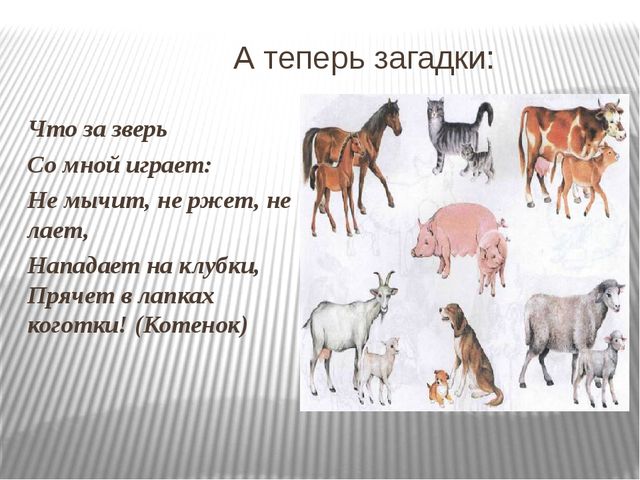 А теперь загадки:

Что за зверь

Со мной играет:

Не мычит, не ржет, не лает,

Нападает на клубки,
Прячет в лапках коготки! (Котенок)